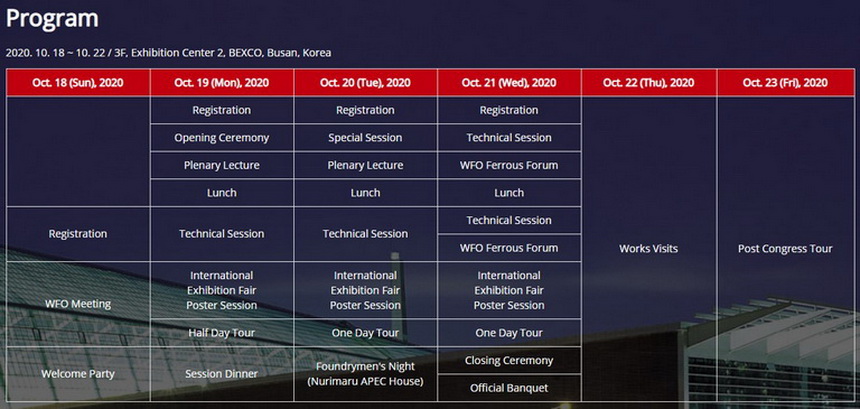 Program

2020. 10. 18 ~ 10. 22 / 3F, Exhibition Center 2, BEXCO, Busan, Korea

| Oct. 18 (Sun), 2020 | Oct. 19 (Mon), 2020 | Oct. 20 (Tue), 2020 | Oct. 21 (Wed), 2020 | Oct. 22 (Thu), 2020 | Oct. 23 (Fri), 2020 |
|---|---|---|---|---|---|
| | Registration | Registration | Registration | Works Visits | Post Congress Tour |
| | Opening Ceremony | Special Session | Technical Session | | |
| | Plenary Lecture | Plenary Lecture | WFO Ferrous Forum | | |
| | Lunch | Lunch | Lunch | | |
| Registration | Technical Session | Technical Session | Technical Session | | |
| | | | WFO Ferrous Forum | | |
| WFO Meeting | International Exhibition Fair Poster Session | International Exhibition Fair Poster Session | International Exhibition Fair Poster Session | | |
| | Half Day Tour | One Day Tour | One Day Tour | | |
| Welcome Party | Session Dinner | Foundrymen's Night (Nurimaru APEC House) | Closing Ceremony | | |
| | | | Official Banquet | | |